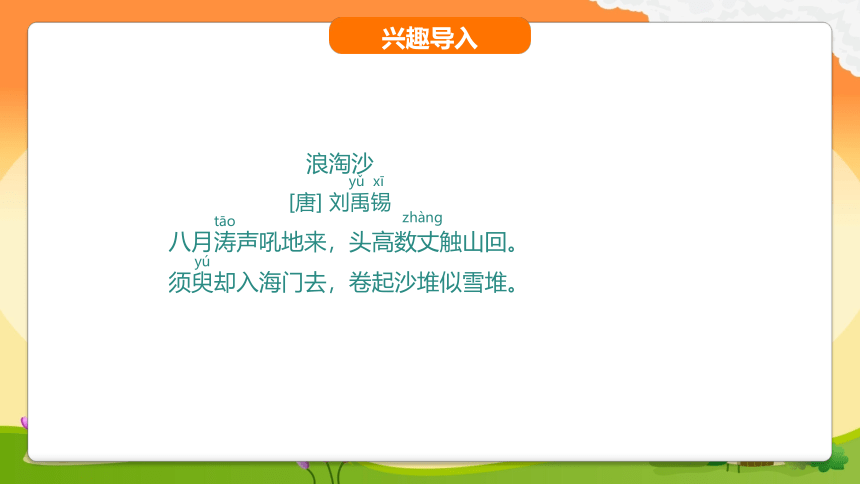 兴趣导入

浪淘沙

yǔ xī
[唐] 刘禹锡

tāo zhàng
八月涛声吼地来，头高数丈触山回。

yú
须臾却入海门去，卷起沙堆似雪堆。